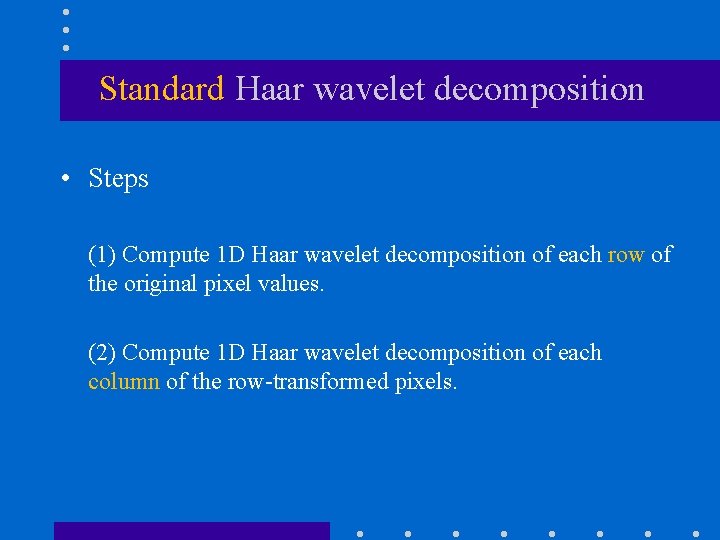 Standard Haar wavelet decomposition

• Steps

(1) Compute 1D Haar wavelet decomposition of each row of the original pixel values.

(2) Compute 1D Haar wavelet decomposition of each column of the row-transformed pixels.